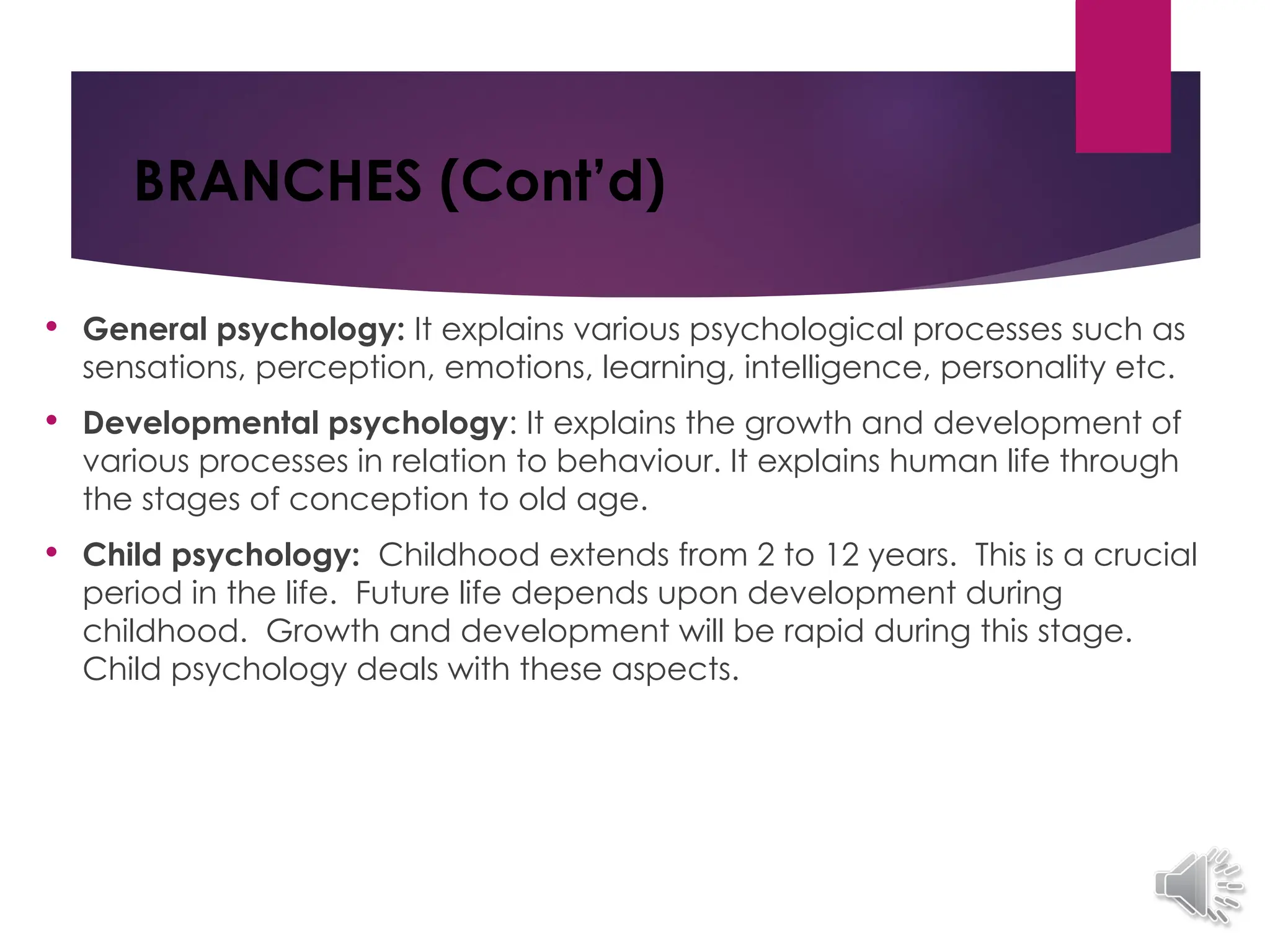 BRANCHES (Cont'd)

• General psychology: It explains various psychological processes such as sensations, perception, emotions, learning, intelligence, personality etc.

• Developmental psychology: It explains the growth and development of various processes in relation to behaviour. It explains human life through the stages of conception to old age.

• Child psychology: Childhood extends from 2 to 12 years. This is a crucial period in the life. Future life depends upon development during childhood. Growth and development will be rapid during this stage. Child psychology deals with these aspects.